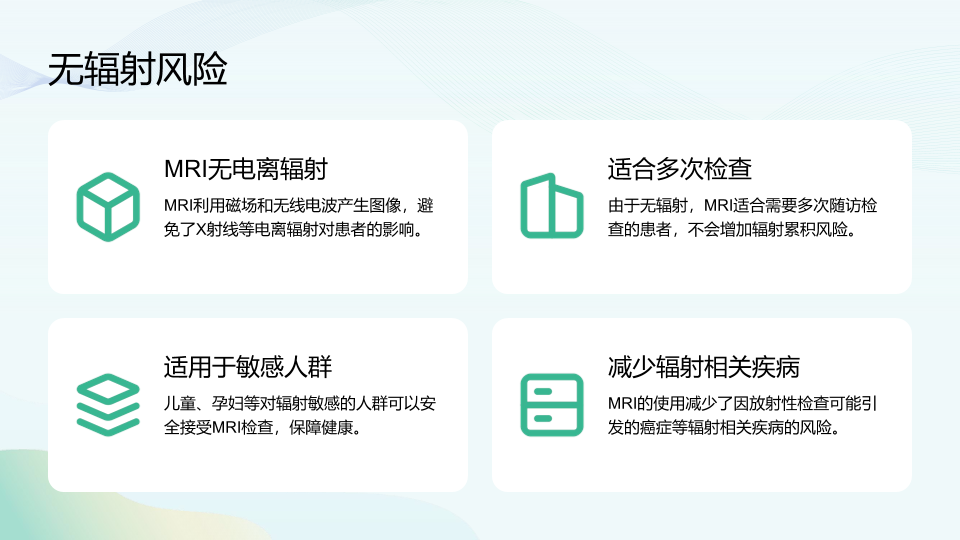 无辐射风险

MRI无电离辐射

MRI利用磁场和无线电波产生图像，避免了X射线等电离辐射对患者的影响。

适合多次检查

由于无辐射，MRI适合需要多次随访检查的患者，不会增加辐射累积风险。

适用于敏感人群

儿童、孕妇等对辐射敏感的人群可以安全接受MRI检查，保障健康。

减少辐射相关疾病

MRI的使用减少了因放射性检查可能引发的癌症等辐射相关疾病的风险。